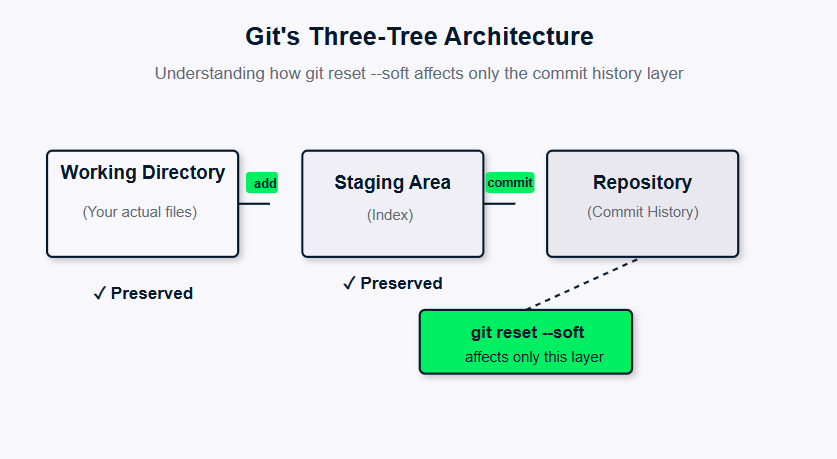 Git's Three-Tree Architecture

Understanding how git reset --soft affects only the commit history layer

Working Directory
(Your actual files)

add

Staging Area
(Index)

commit

Repository
(Commit History)

✓ Preserved

✓ Preserved

git reset --soft
affects only this layer